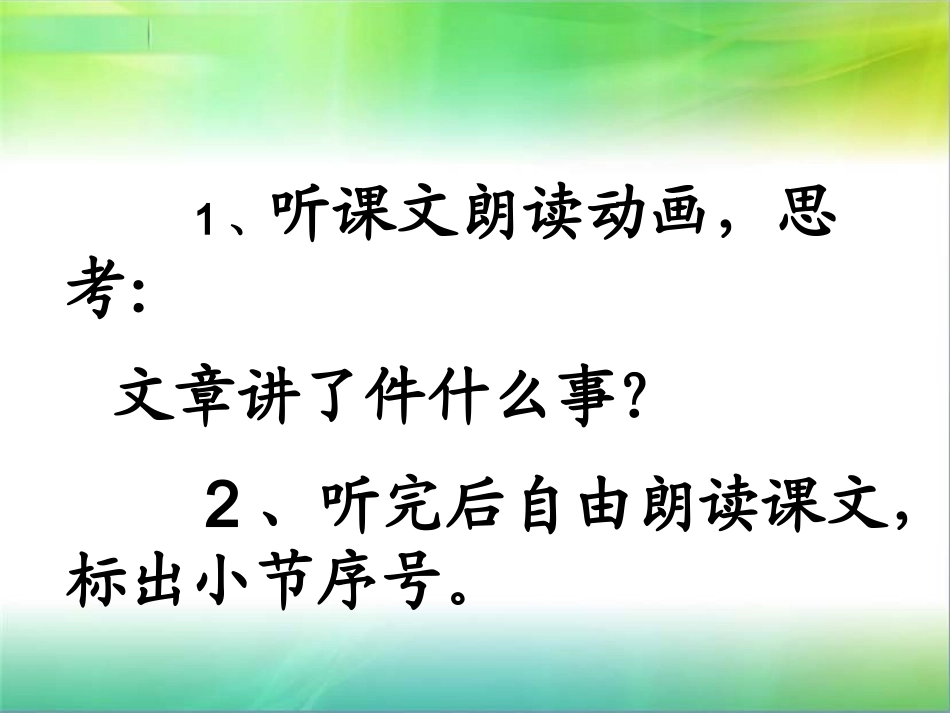 1、听课文朗读动画，思考：

文章讲了件什么事?

２、听完后自由朗读课文，标出小节序号。